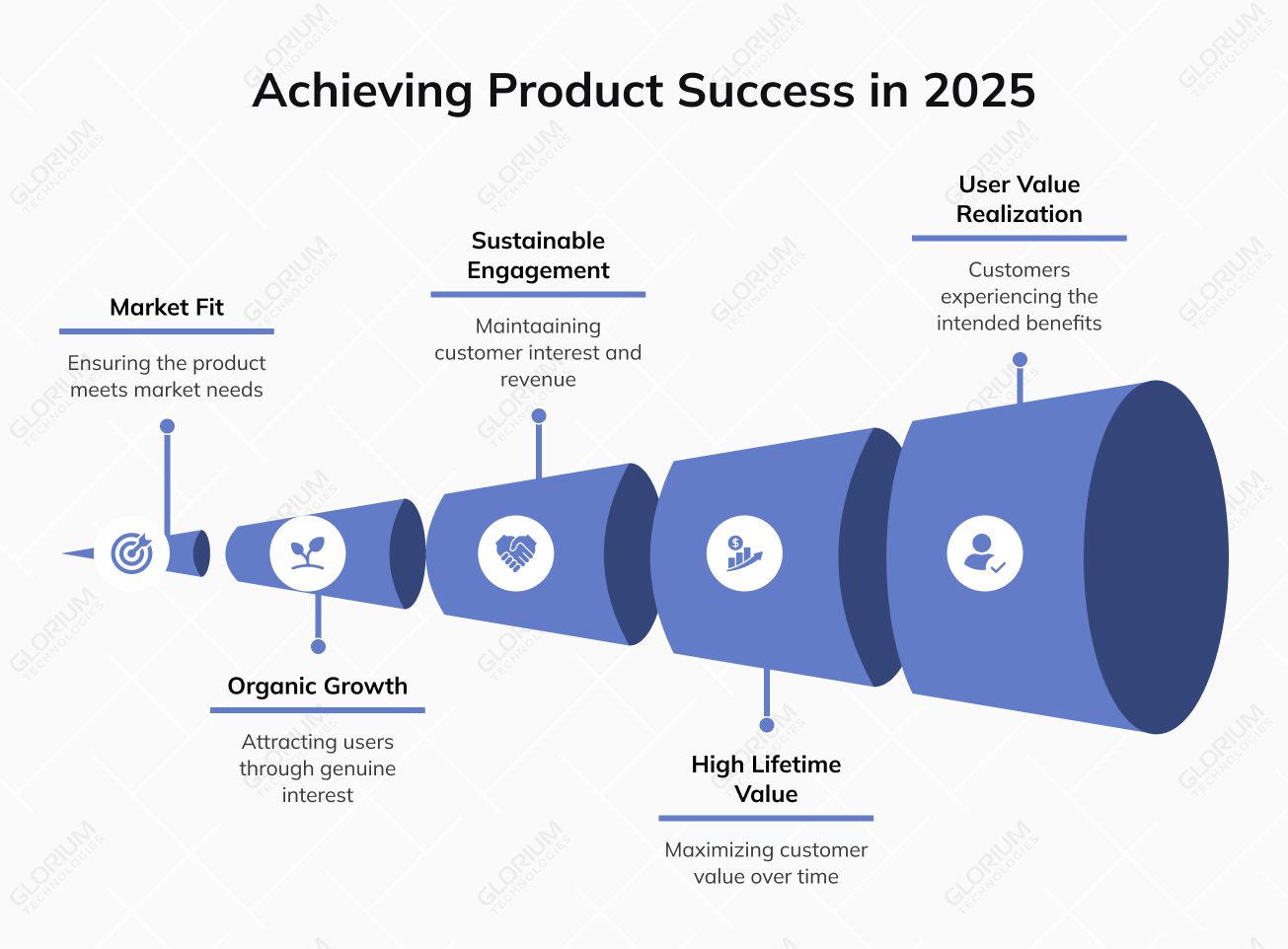 Achieving Product Success in 2025

Market Fit

Ensuring the product meets market needs

Organic Growth

Attracting users through genuine interest

Sustainable Engagement

Maintaaining customer interest and revenue

High Lifetime Value

Maximizing customer value over time

User Value Realization

Customers experiencing the intended benefits

GLORIUM TECHNOLOGIES